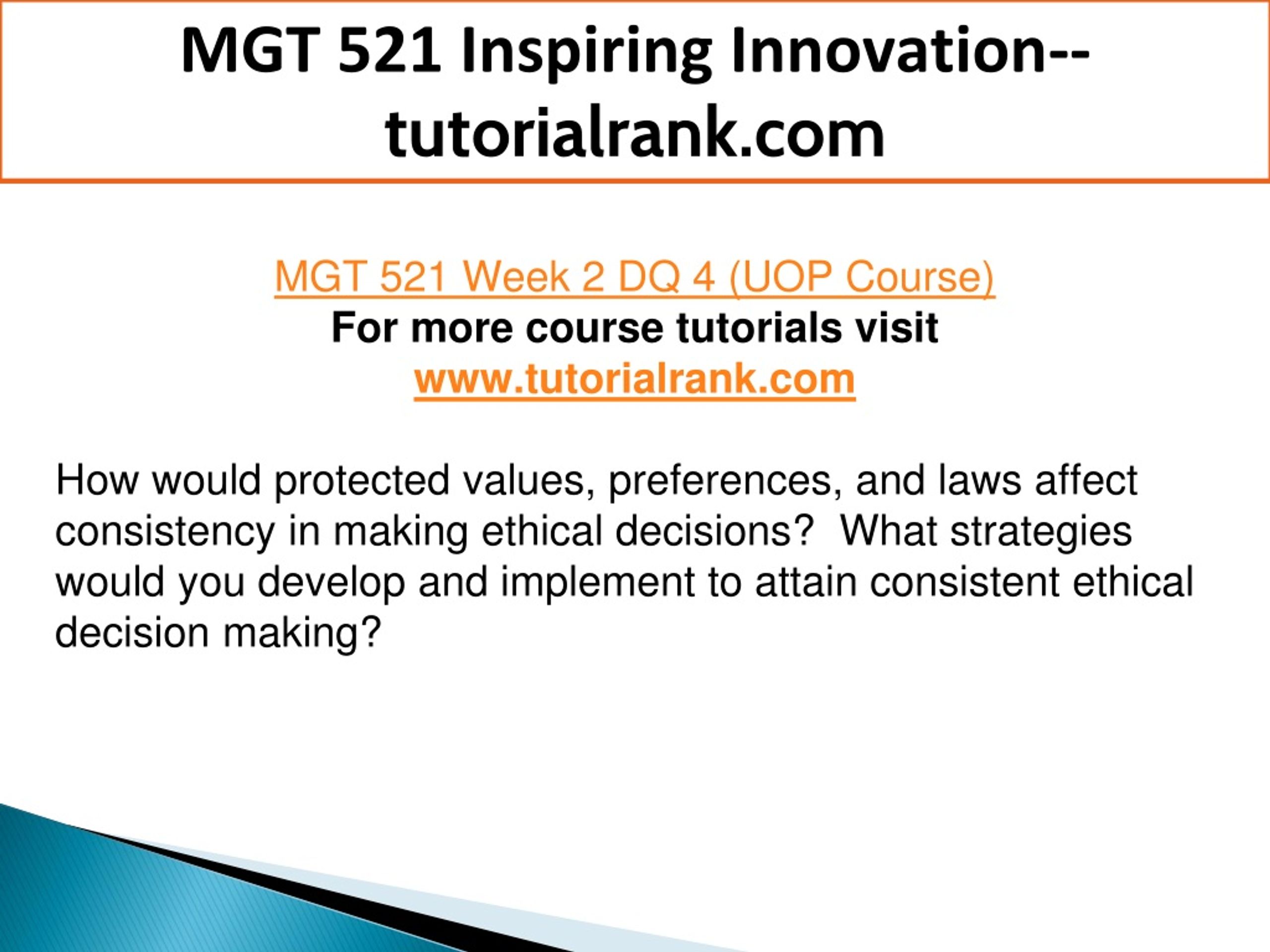 MGT 521 Inspiring Innovation--tutorialrank.com

MGT 521 Week 2 DQ 4 (UOP Course)
For more course tutorials visit
www.tutorialrank.com

How would protected values, preferences, and laws affect consistency in making ethical decisions?  What strategies would you develop and implement to attain consistent ethical decision making?